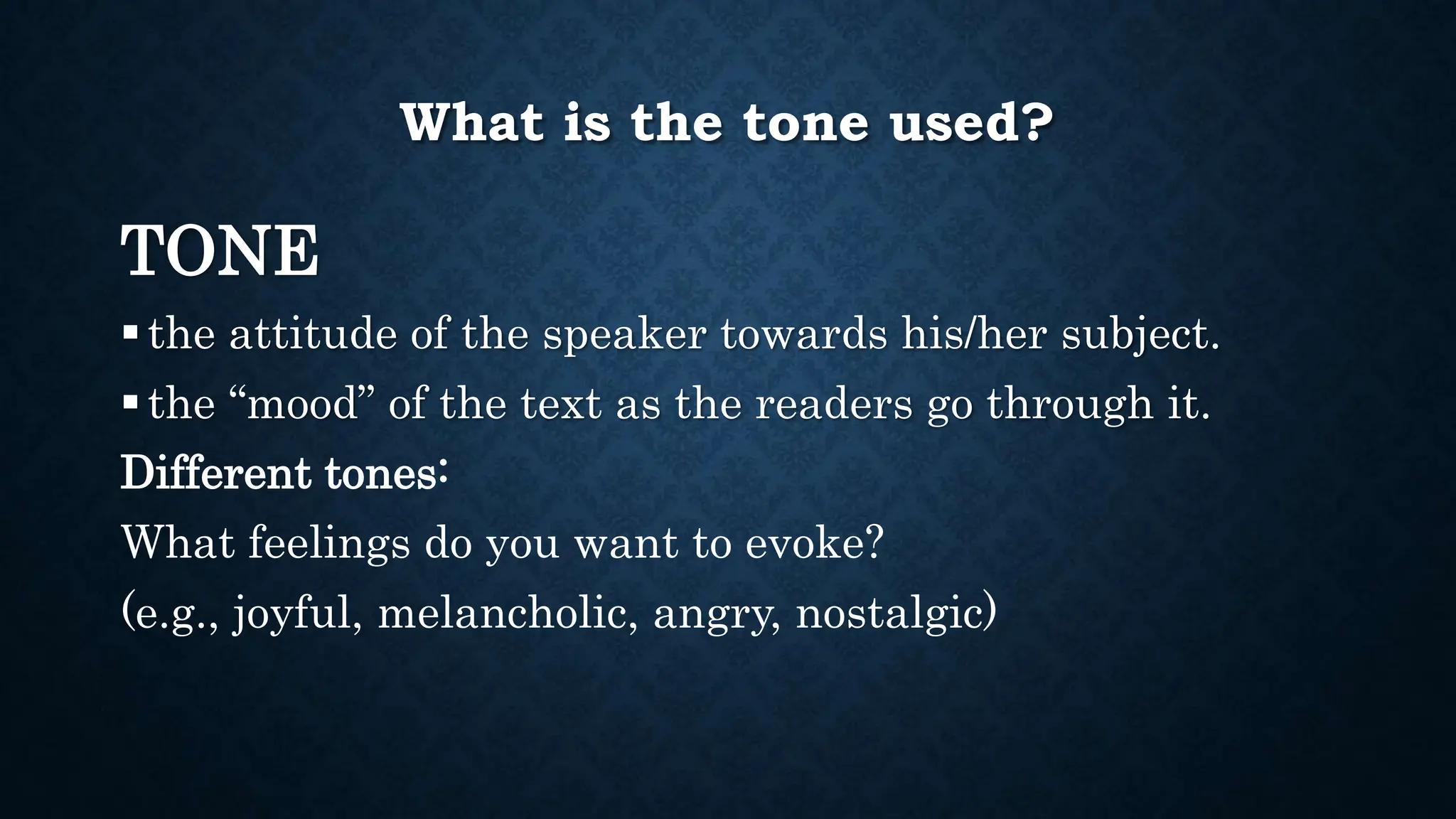 What is the tone used?

TONE

▪ the attitude of the speaker towards his/her subject.

▪ the “mood” of the text as the readers go through it.

Different tones:

What feelings do you want to evoke?

(e.g., joyful, melancholic, angry, nostalgic)